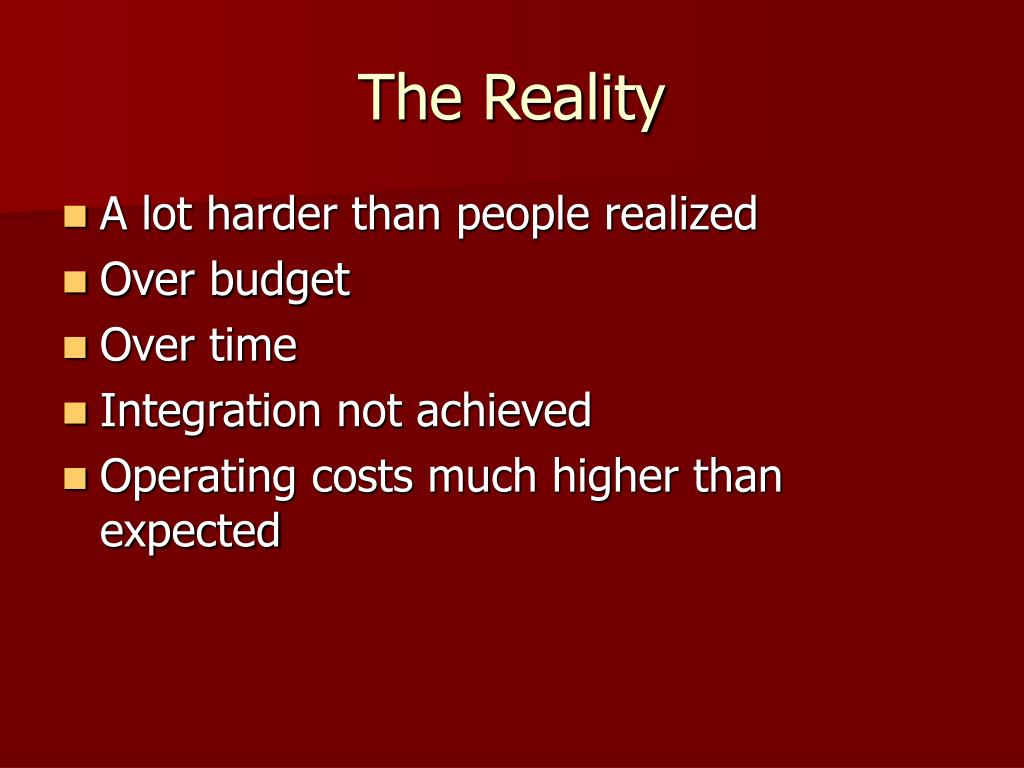 The Reality

- A lot harder than people realized
- Over budget
- Over time
- Integration not achieved
- Operating costs much higher than expected